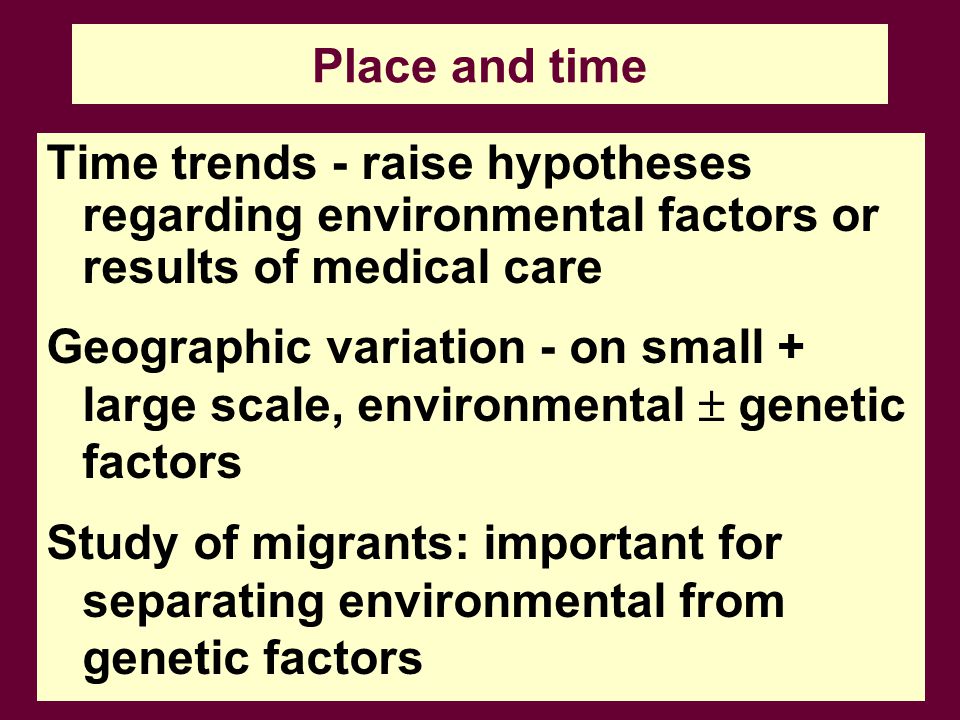 Place and time

Time trends - raise hypotheses regarding environmental factors or results of medical care

Geographic variation - on small + large scale, environmental $\pm$ genetic factors

Study of migrants: important for separating environmental from genetic factors